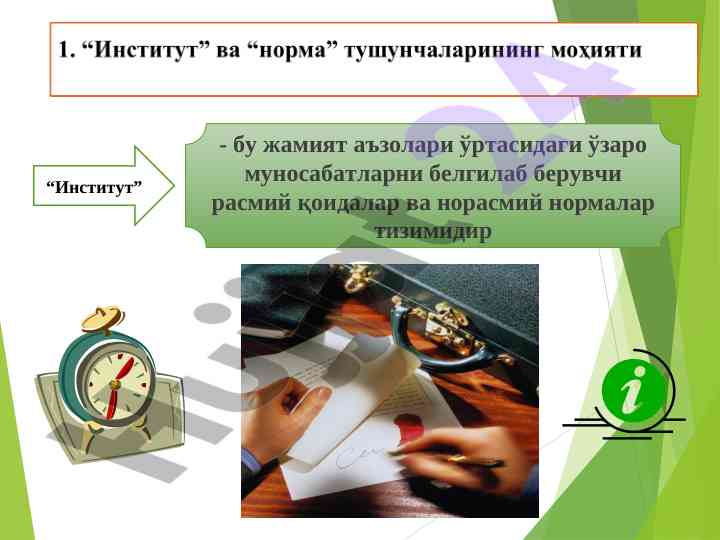 1. “Институт” ва “норма” тушунчаларининг моҳияти

“Институт”

- бу жамият аъзолари ўртасидаги ўзаро муносабатларни белгилаб берувчи расмий қоидалар ва норасмий нормалар тизимидир

i